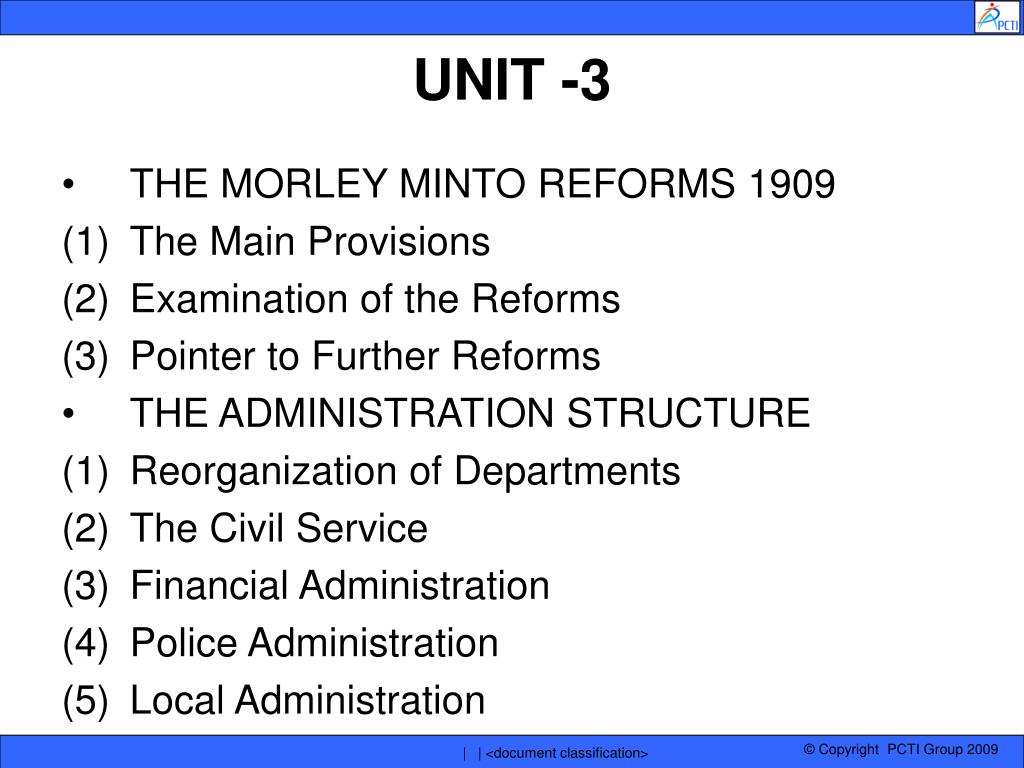 PCTI

UNIT -3

• THE MORLEY MINTO REFORMS 1909
(1) The Main Provisions
(2) Examination of the Reforms
(3) Pointer to Further Reforms
• THE ADMINISTRATION STRUCTURE
(1) Reorganization of Departments
(2) The Civil Service
(3) Financial Administration
(4) Police Administration
(5) Local Administration

| | <document classification>

© Copyright PCTI Group 2009